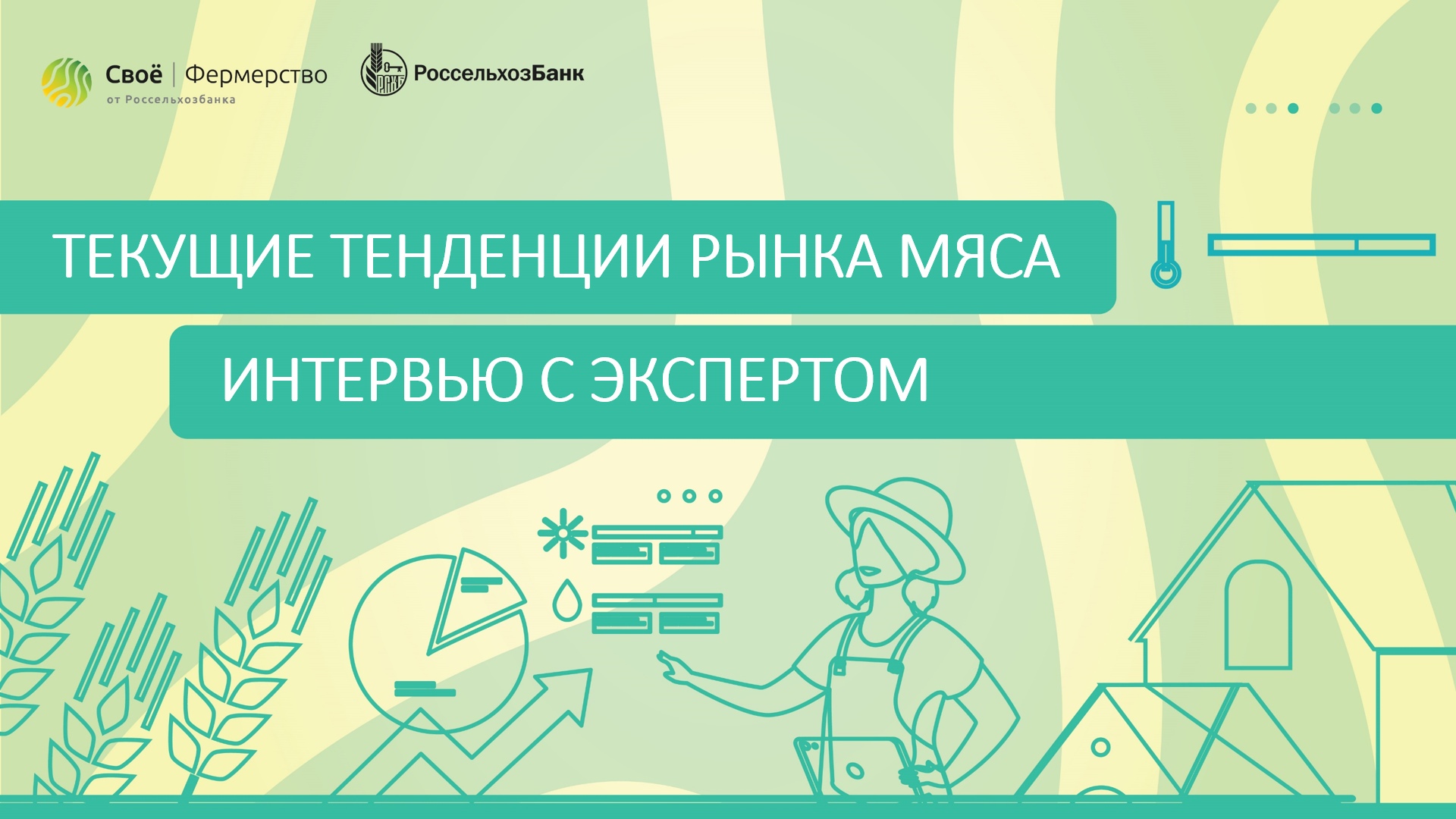 Своё | Фермерство
от Россельхозбанка

РСХБ РоссельхозБанк

ТЕКУЩИЕ ТЕНДЕНЦИИ РЫНКА МЯСА

ИНТЕРВЬЮ С ЭКСПЕРТОМ